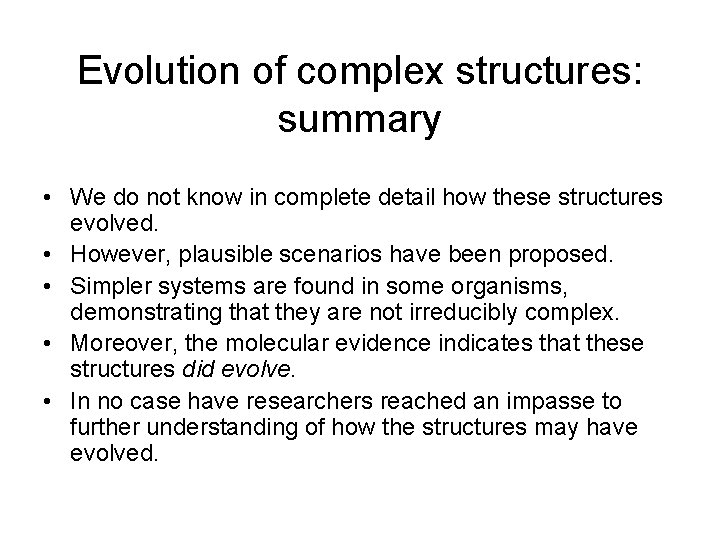 Evolution of complex structures: summary

• We do not know in complete detail how these structures evolved.
• However, plausible scenarios have been proposed.
• Simpler systems are found in some organisms, demonstrating that they are not irreducibly complex.
• Moreover, the molecular evidence indicates that these structures did evolve.
• In no case have researchers reached an impasse to further understanding of how the structures may have evolved.